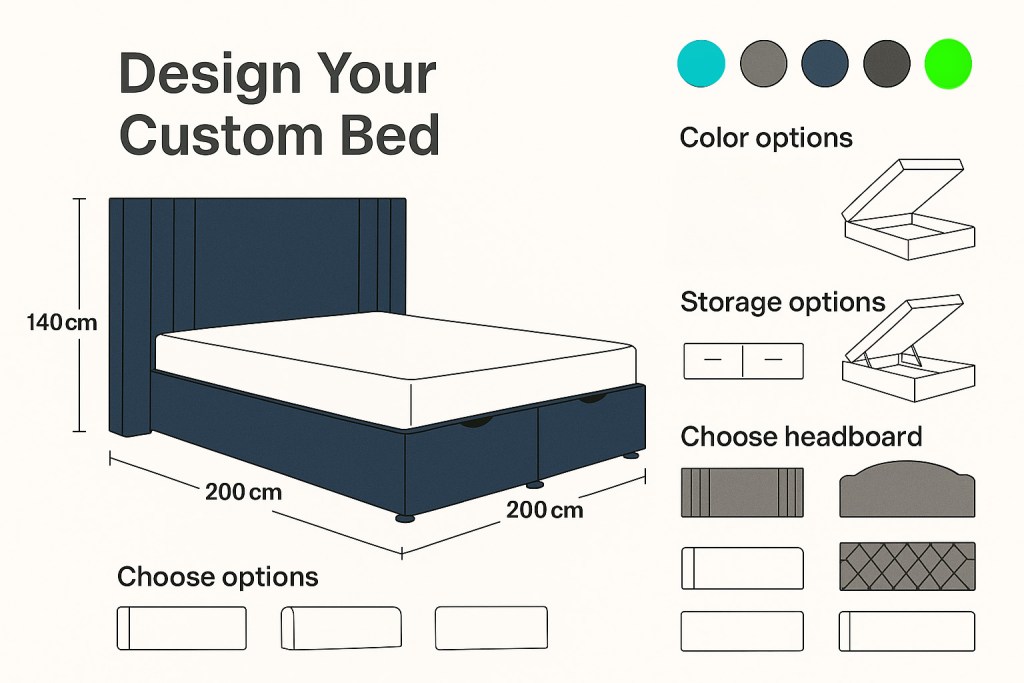 Design Your Custom Bed

140 cm

200 cm

200 cm

Choose options

Color options

Storage options

Choose headboard